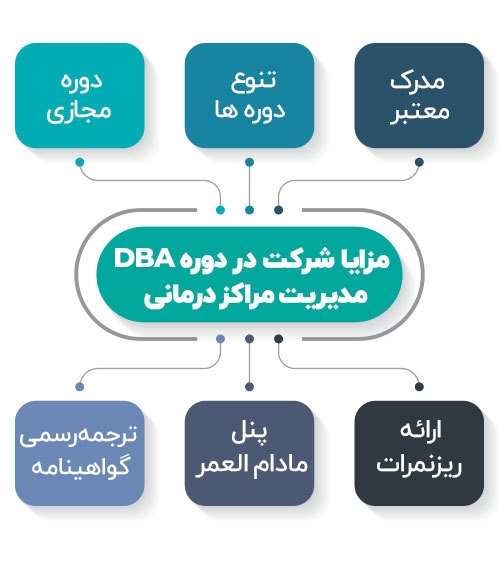 مدرک معتبر

تنوع دوره ها

دوره مجازی

مزایا شرکت در دوره DBA مدیریت مراکز درمانی

ارائه ریزنمرات

پنل مادام العمر

ترجمه‌رسمی گواهینامه